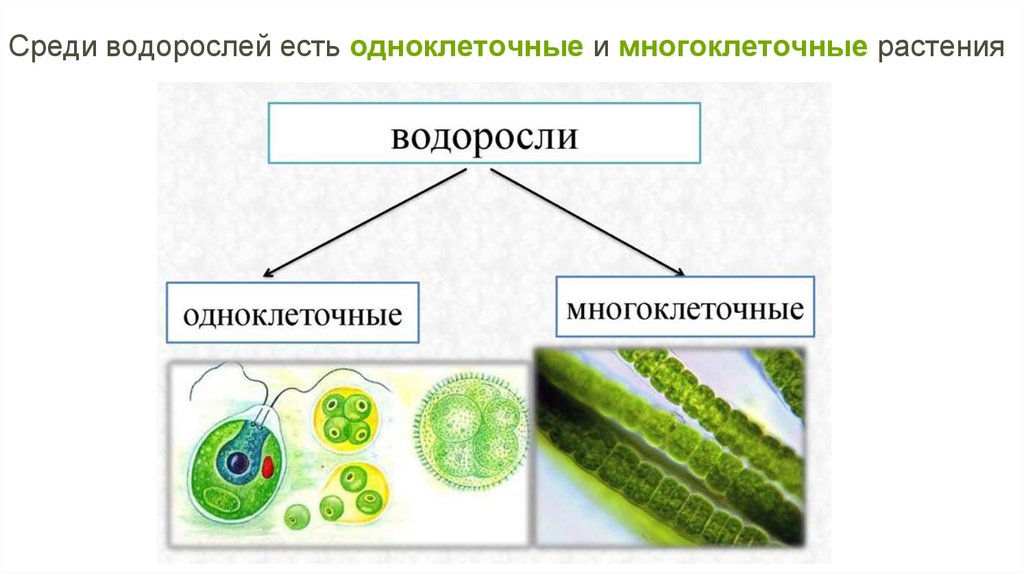 Среди водорослей есть одноклеточные и многоклеточные растения

водоросли

одноклеточные

многоклеточные